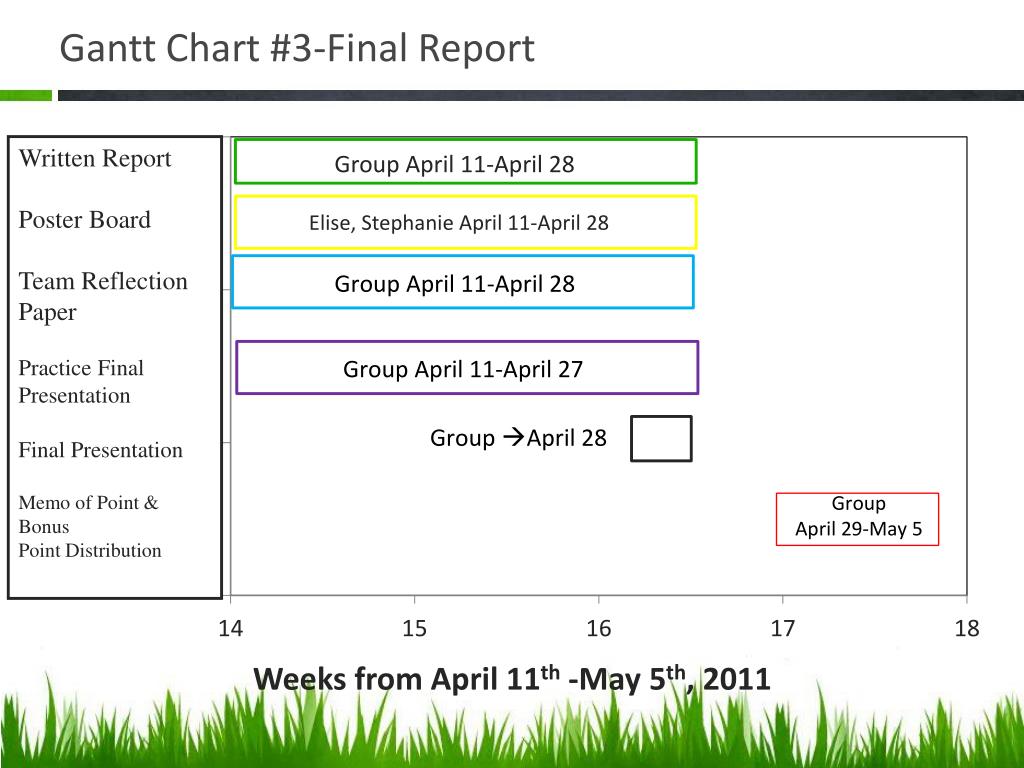 Gantt Chart #3-Final Report

Written Report

Poster Board

Team Reflection Paper

Practice Final Presentation

Final Presentation

Memo of Point & Bonus
Point Distribution

Group April 11-April 28

Elise, Stephanie April 11-April 28

Group April 11-April 28

Group April 11-April 27

Group →April 28

Group
April 29-May 5

14 15 16 17 18

Weeks from April 11$^{th}$ -May 5$^{th}$, 2011